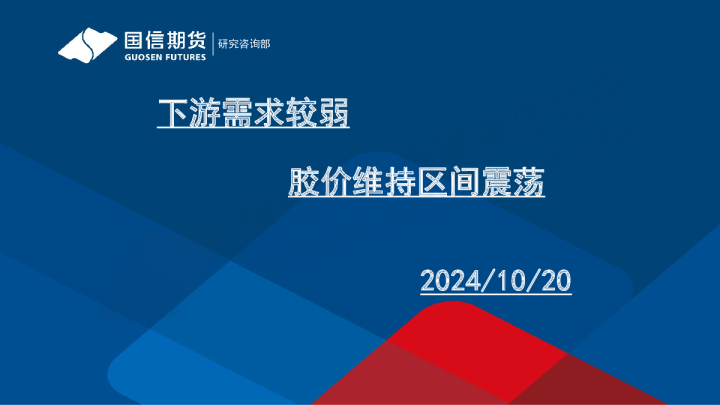 国信期货
GUOSEN FUTURES
研究咨询部

下游需求较弱

胶价维持区间震荡

2024/10/20